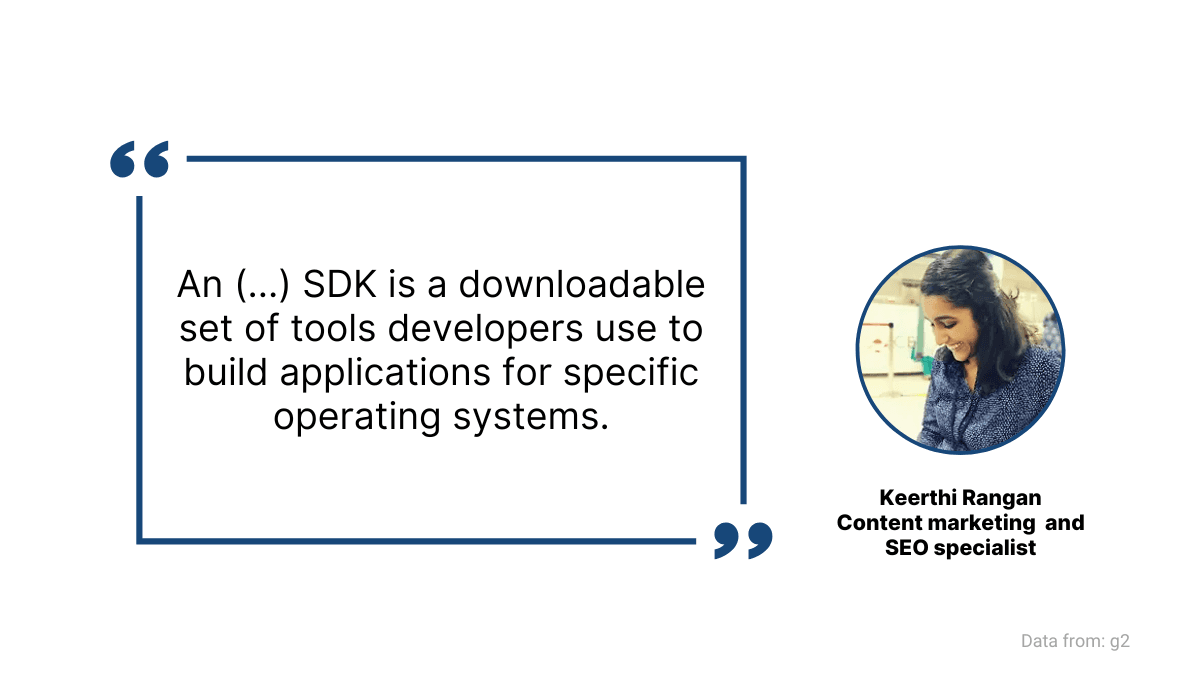 “

An (...) SDK is a downloadable set of tools developers use to build applications for specific operating systems.

”

Keerthi Rangan
Content marketing and SEO specialist

Data from: g2